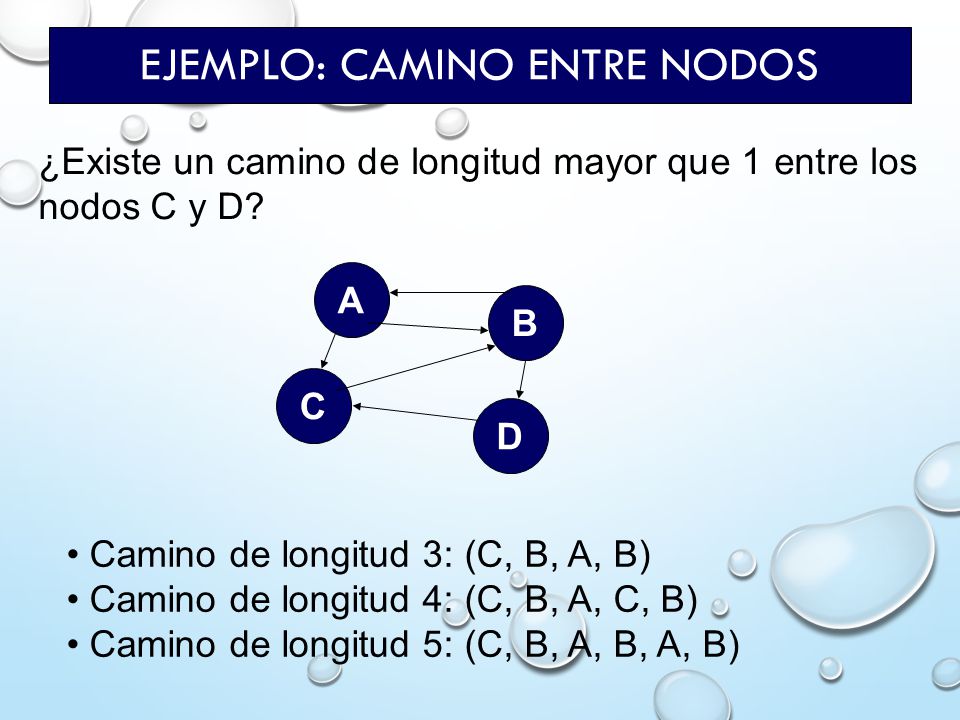 EJEMPLO: CAMINO ENTRE NODOS

¿Existe un camino de longitud mayor que 1 entre los nodos C y D?

A

B

C

D

• Camino de longitud 3: (C, B, A, B)
• Camino de longitud 4: (C, B, A, C, B)
• Camino de longitud 5: (C, B, A, B, A, B)